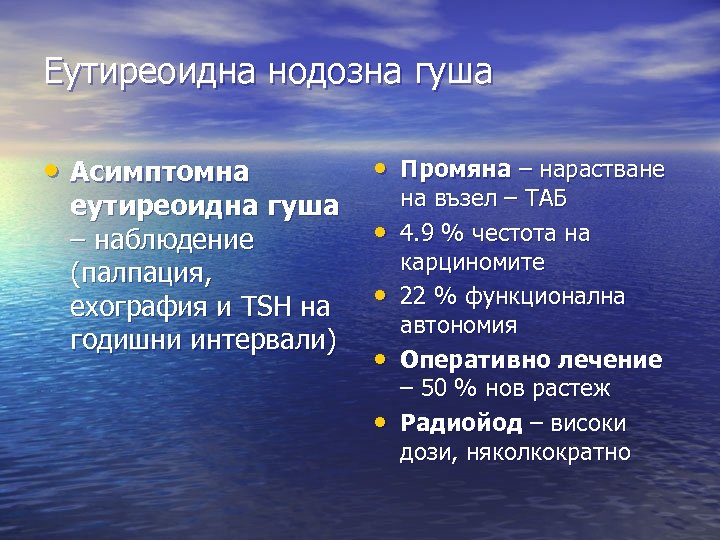 Еутиреоидна нодозна гуша

• Асимптомна еутиреоидна гуша – наблюдение (палпация, ехография и TSH на годишни интервали)

• Промяна – нарастване на възел – ТАБ
• 4.9 % честота на карциномите
• 22 % функционална автономия
• Оперативно лечение – 50 % нов растеж
• Радиойод – високи дози, няколкократно